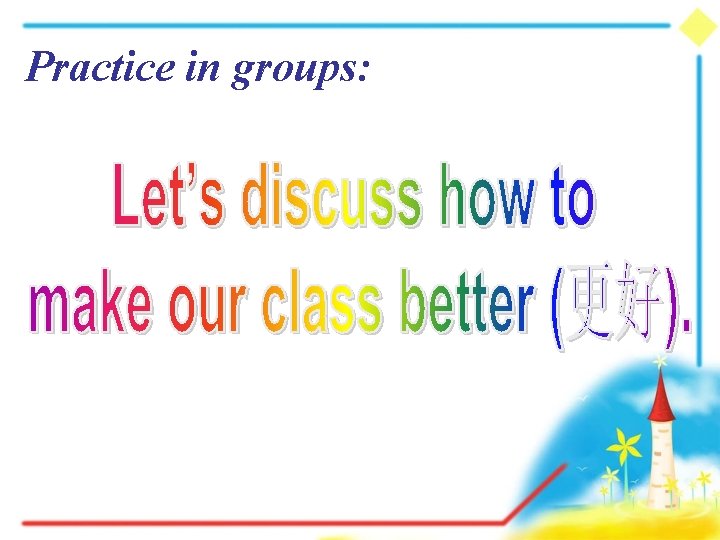 Practice in groups:

Let’s discuss how to make our class better (更好).